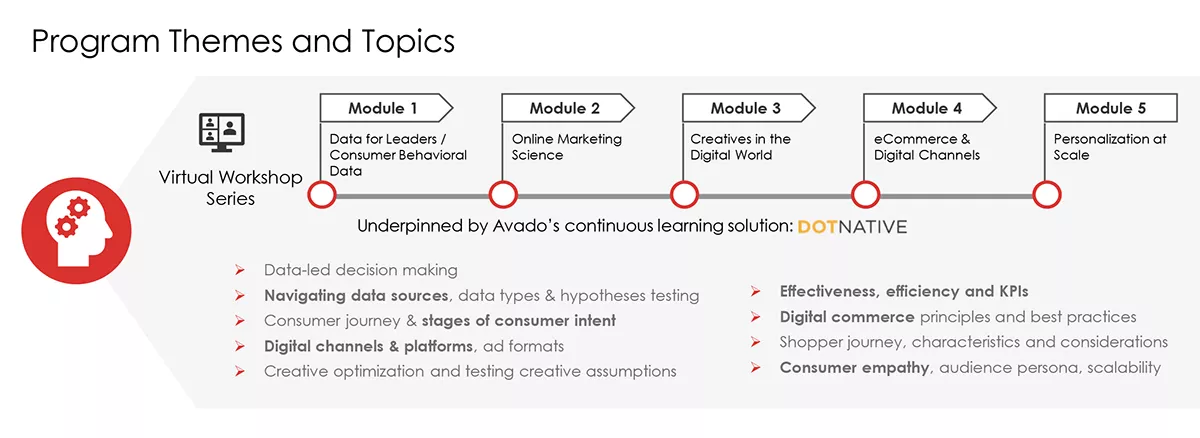 Program Themes and Topics

Virtual Workshop Series

Module 1
Data for Leaders / Consumer Behavioral Data

Module 2
Online Marketing Science

Module 3
Creatives in the Digital World

Module 4
eCommerce & Digital Channels

Module 5
Personalization at Scale

Underpinned by Avado's continuous learning solution: DOTNATIVE

➢ Data-led decision making
➢ Navigating data sources, data types & hypotheses testing
➢ Consumer journey & stages of consumer intent
➢ Digital channels & platforms, ad formats
➢ Creative optimization and testing creative assumptions

➢ Effectiveness, efficiency and KPIs
➢ Digital commerce principles and best practices
➢ Shopper journey, characteristics and considerations
➢ Consumer empathy, audience persona, scalability